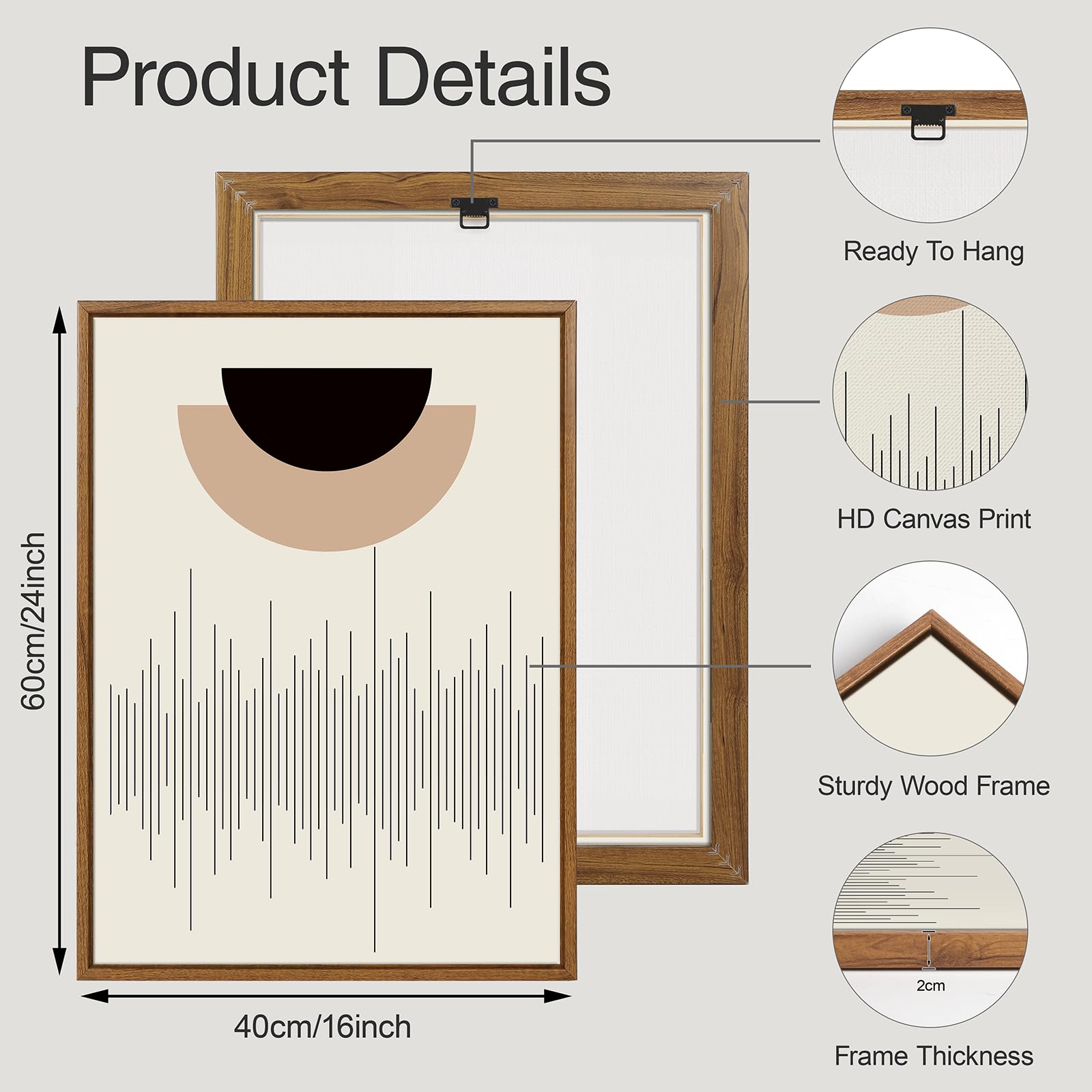 Product Details

60cm/24inch

40cm/16inch

Ready To Hang

HD Canvas Print

Sturdy Wood Frame

2cm

Frame Thickness